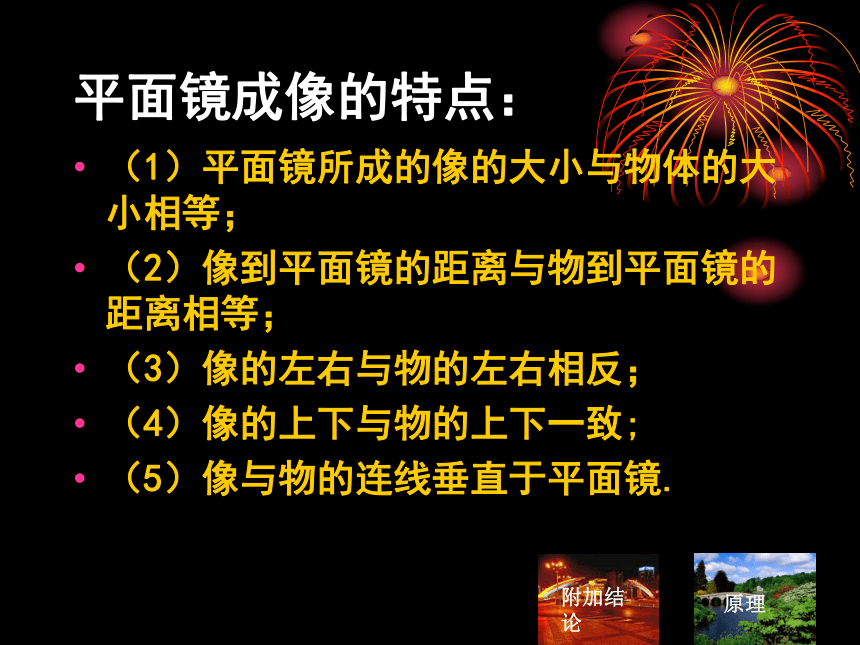 平面镜成像的特点：

• （1）平面镜所成的像的大小与物体的大小相等；

• （2）像到平面镜的距离与物到平面镜的距离相等；

• （3）像的左右与物的左右相反；

• （4）像的上下与物的上下一致；

• （5）像与物的连线垂直于平面镜.

附加结论

原理